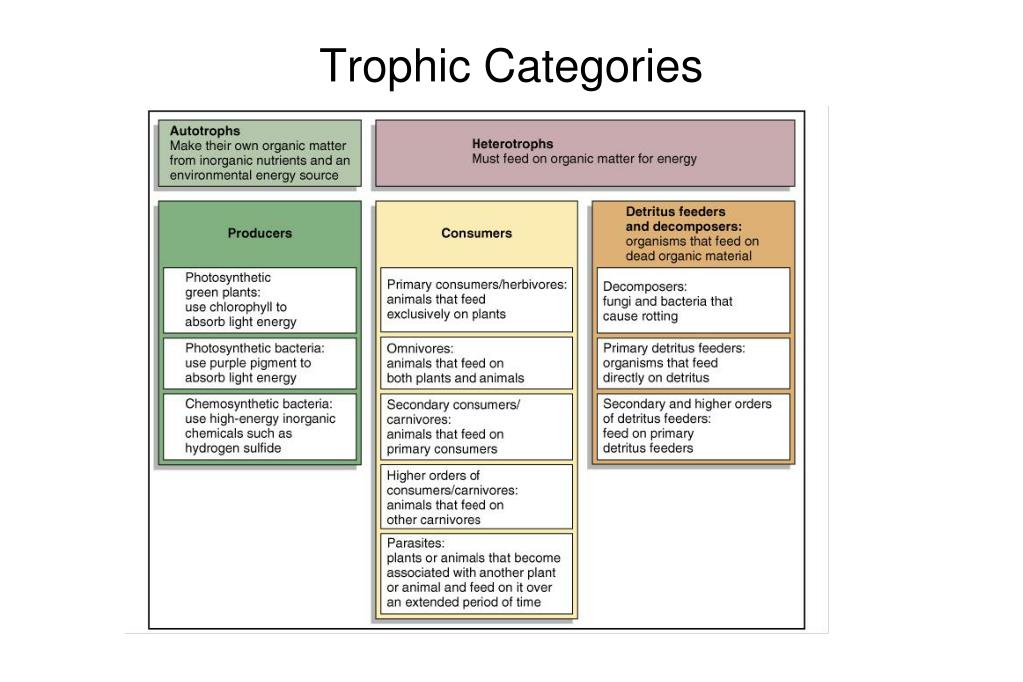 Trophic Categories

Autotrophs
Make their own organic matter from inorganic nutrients and an environmental energy source

Heterotrophs
Must feed on organic matter for energy

Producers

Photosynthetic green plants: use chlorophyll to absorb light energy

Photosynthetic bacteria: use purple pigment to absorb light energy

Chemosynthetic bacteria: use high-energy inorganic chemicals such as hydrogen sulfide

Consumers

Primary consumers/herbivores: animals that feed exclusively on plants

Omnivores: animals that feed on both plants and animals

Secondary consumers/ carnivores: animals that feed on primary consumers

Higher orders of consumers/carnivores: animals that feed on other carnivores

Parasites: plants or animals that become associated with another plant or animal and feed on it over an extended period of time

Detritus feeders and decomposers: organisms that feed on dead organic material

Decomposers: fungi and bacteria that cause rotting

Primary detritus feeders: organisms that feed directly on detritus

Secondary and higher orders of detritus feeders: feed on primary detritus feeders